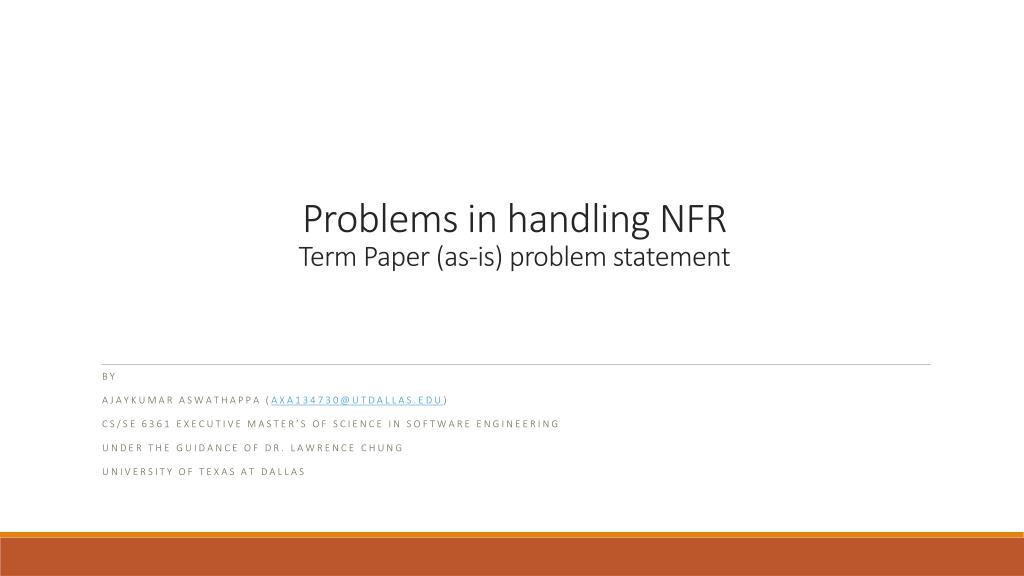 Problems in handling NFR
Term Paper (as-is) problem statement

BY

AJAYKUMAR ASWATHAPPA (AXA134730@UTDALLAS.EDU)

CS/SE 6361 EXECUTIVE MASTER'S OF SCIENCE IN SOFTWARE ENGINEERING

UNDER THE GUIDANCE OF DR. LAWRENCE CHUNG

UNIVERSITY OF TEXAS AT DALLAS